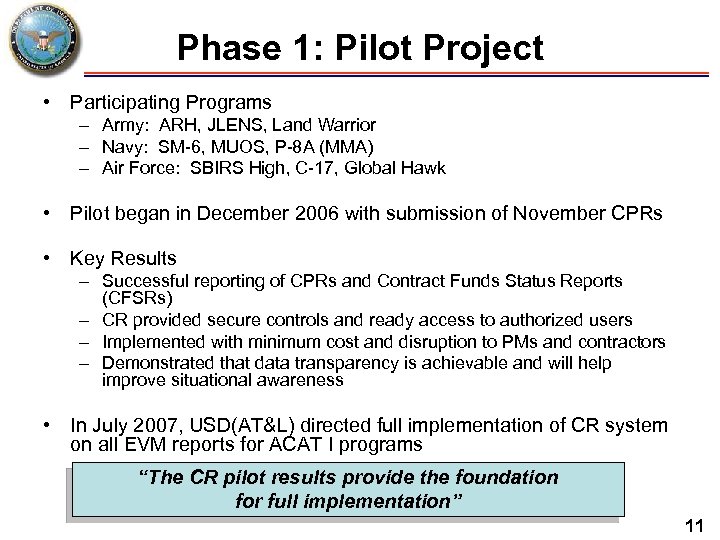 Phase 1: Pilot Project

• Participating Programs
– Army: ARH, JLENS, Land Warrior
– Navy: SM-6, MUOS, P-8A (MMA)
– Air Force: SBIRS High, C-17, Global Hawk

• Pilot began in December 2006 with submission of November CPRs

• Key Results
– Successful reporting of CPRs and Contract Funds Status Reports (CFSRs)
– CR provided secure controls and ready access to authorized users
– Implemented with minimum cost and disruption to PMs and contractors
– Demonstrated that data transparency is achievable and will help improve situational awareness

• In July 2007, USD(AT&L) directed full implementation of CR system on all EVM reports for ACAT I programs

"The CR pilot results provide the foundation for full implementation"

11